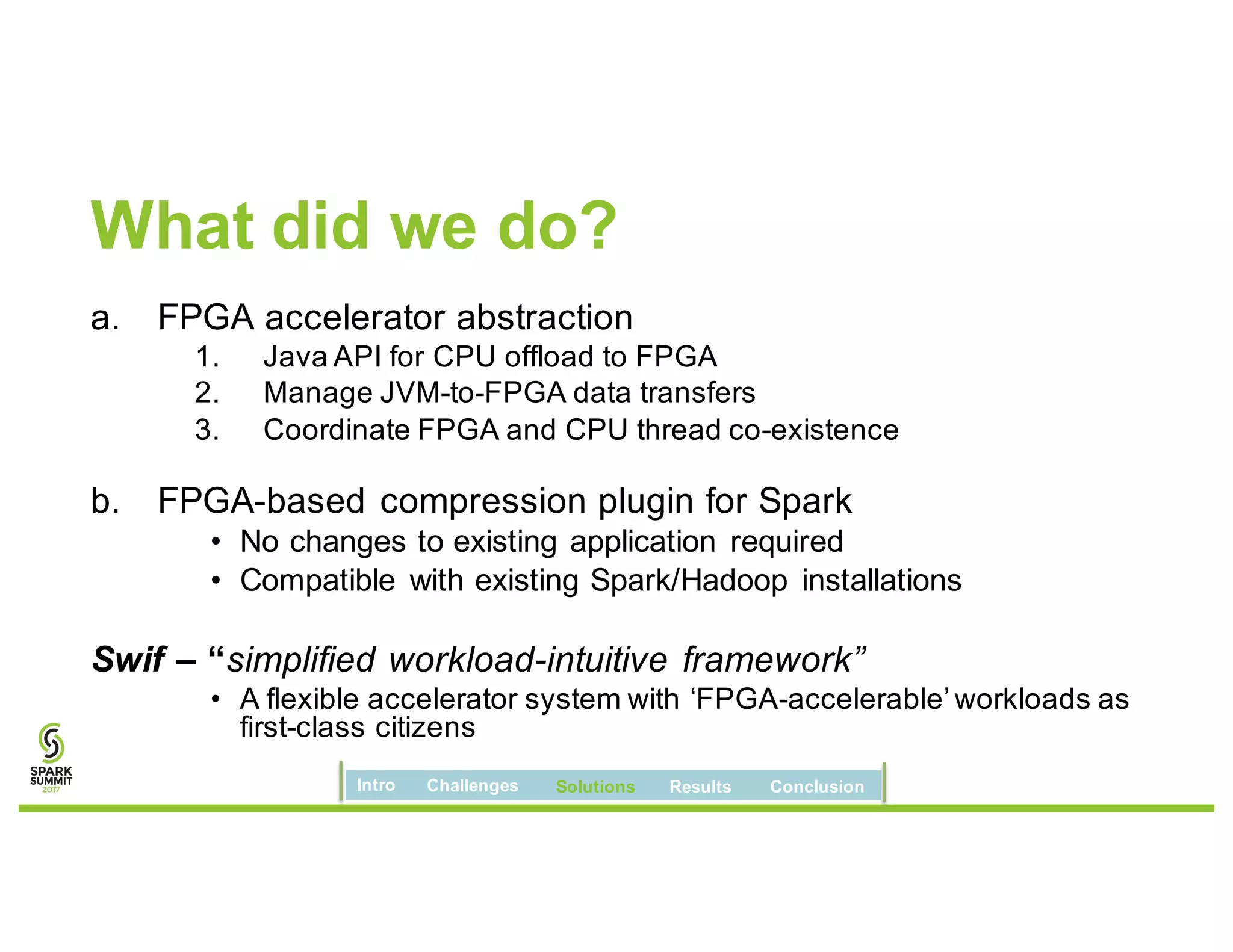 What did we do?

a. FPGA accelerator abstraction
1. Java API for CPU offload to FPGA
2. Manage JVM-to-FPGA data transfers
3. Coordinate FPGA and CPU thread co-existence

b. FPGA-based compression plugin for Spark
• No changes to existing application required
• Compatible with existing Spark/Hadoop installations

Swif – “simplified workload-intuitive framework”
• A flexible accelerator system with ‘FPGA-accelerable’ workloads as first-class citizens

SPARK SUMMIT 2017

Intro Challenges Solutions Results Conclusion